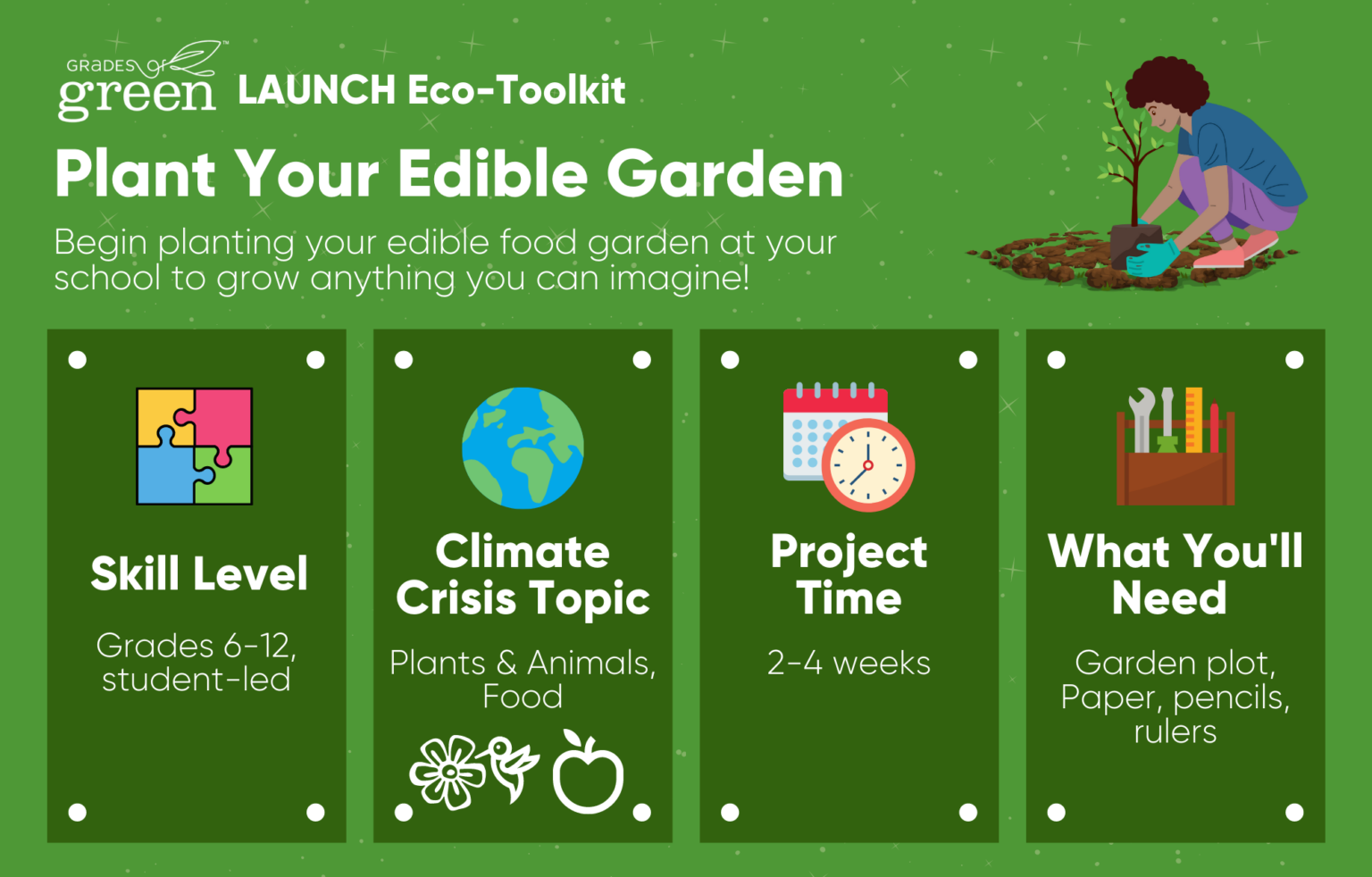 GRADES of green™ LAUNCH Eco-Toolkit

Plant Your Edible Garden

Begin planting your edible food garden at your school to grow anything you can imagine!

Skill Level

Grades 6-12, student-led

Climate Crisis Topic

Plants & Animals, Food

Project Time

2-4 weeks

What You'll Need

Garden plot, Paper, pencils, rulers